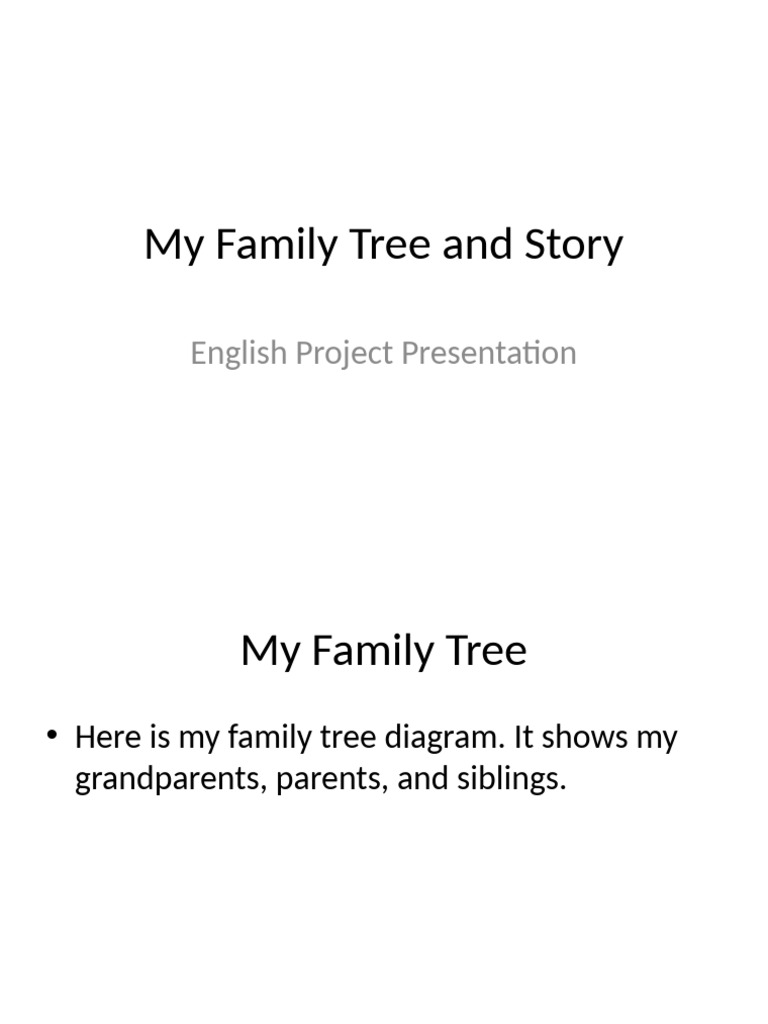 My Family Tree and Story

English Project Presentation

My Family Tree

• Here is my family tree diagram. It shows my grandparents, parents, and siblings.